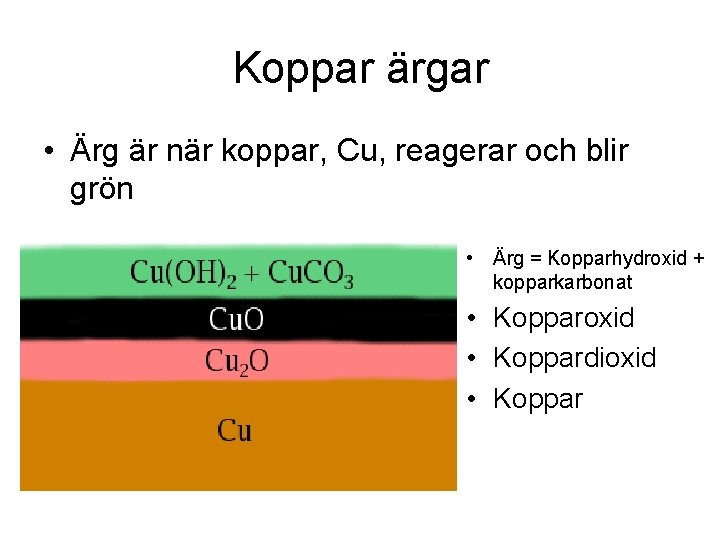 Koppar ärgar

• Ärg är när koppar, Cu, reagerar och blir grön

$Cu(OH)_2 + CuCO_3$

$CuO$

$Cu_2O$

$Cu$

• Ärg = Kopparhydroxid + kopparkarbonat
• Kopparoxid
• Koppardioxid
• Koppar